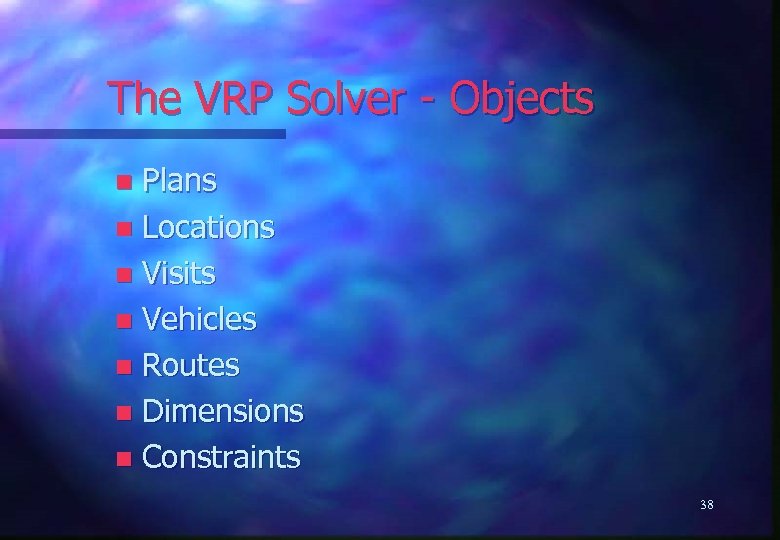 The VRP Solver - Objects

- Plans
- Locations
- Visits
- Vehicles
- Routes
- Dimensions
- Constraints

38